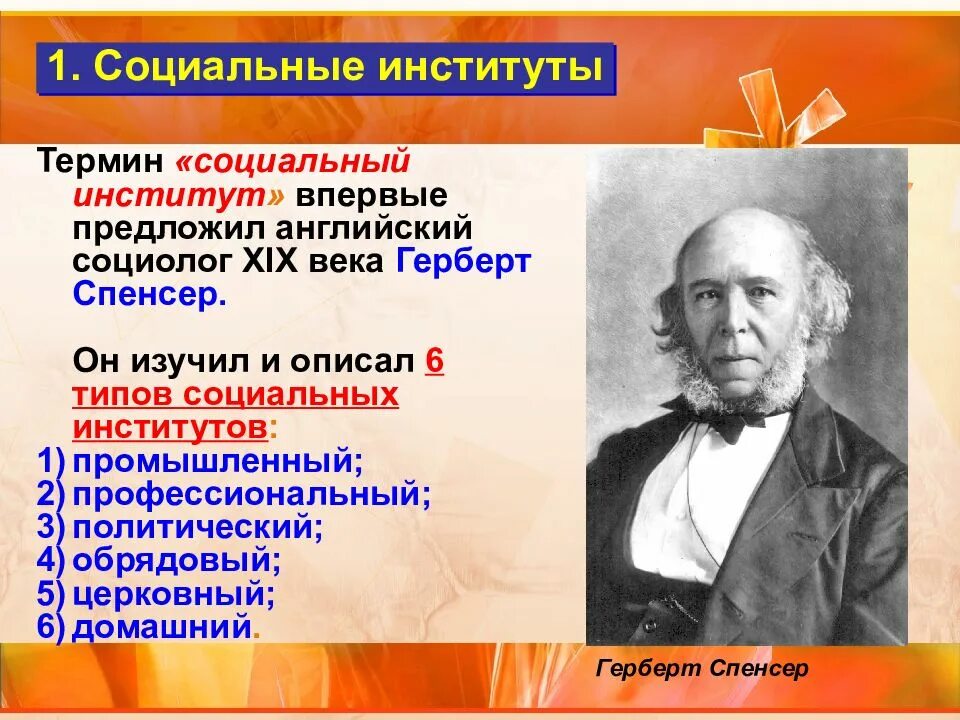 1. Социальные институты

Термин «социальный институт» впервые предложил английский социолог XIX века Герберт Спенсер.

Он изучил и описал 6 типов социальных институтов:
1) промышленный;
2) профессиональный;
3) политический;
4) обрядовый;
5) церковный;
6) домашний.

Герберт Спенсер